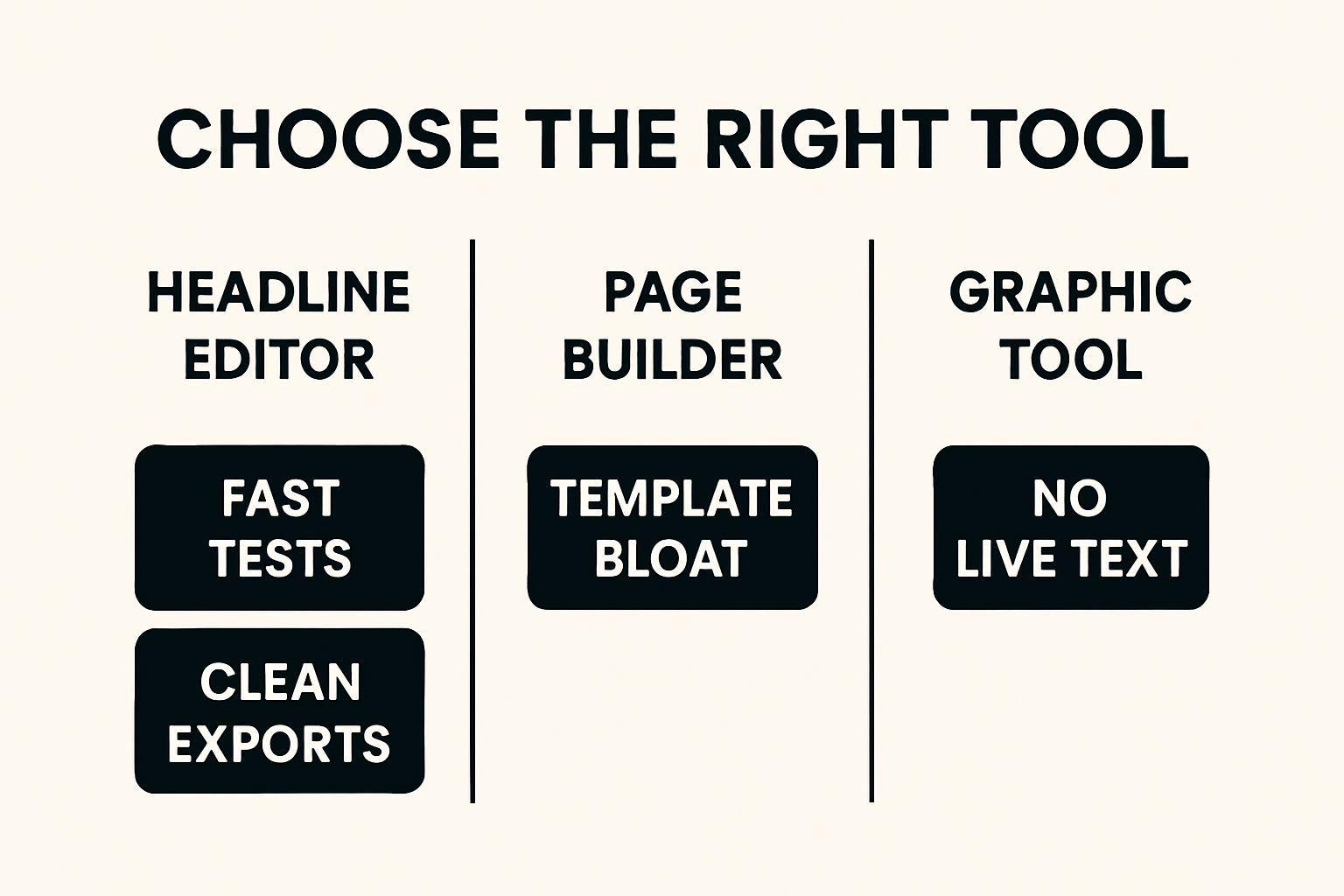 CHOOSE THE RIGHT TOOL

HEADLINE EDITOR

FAST TESTS

CLEAN EXPORTS

PAGE BUILDER

TEMPLATE BLOAT

GRAPHIC TOOL

NO LIVE TEXT